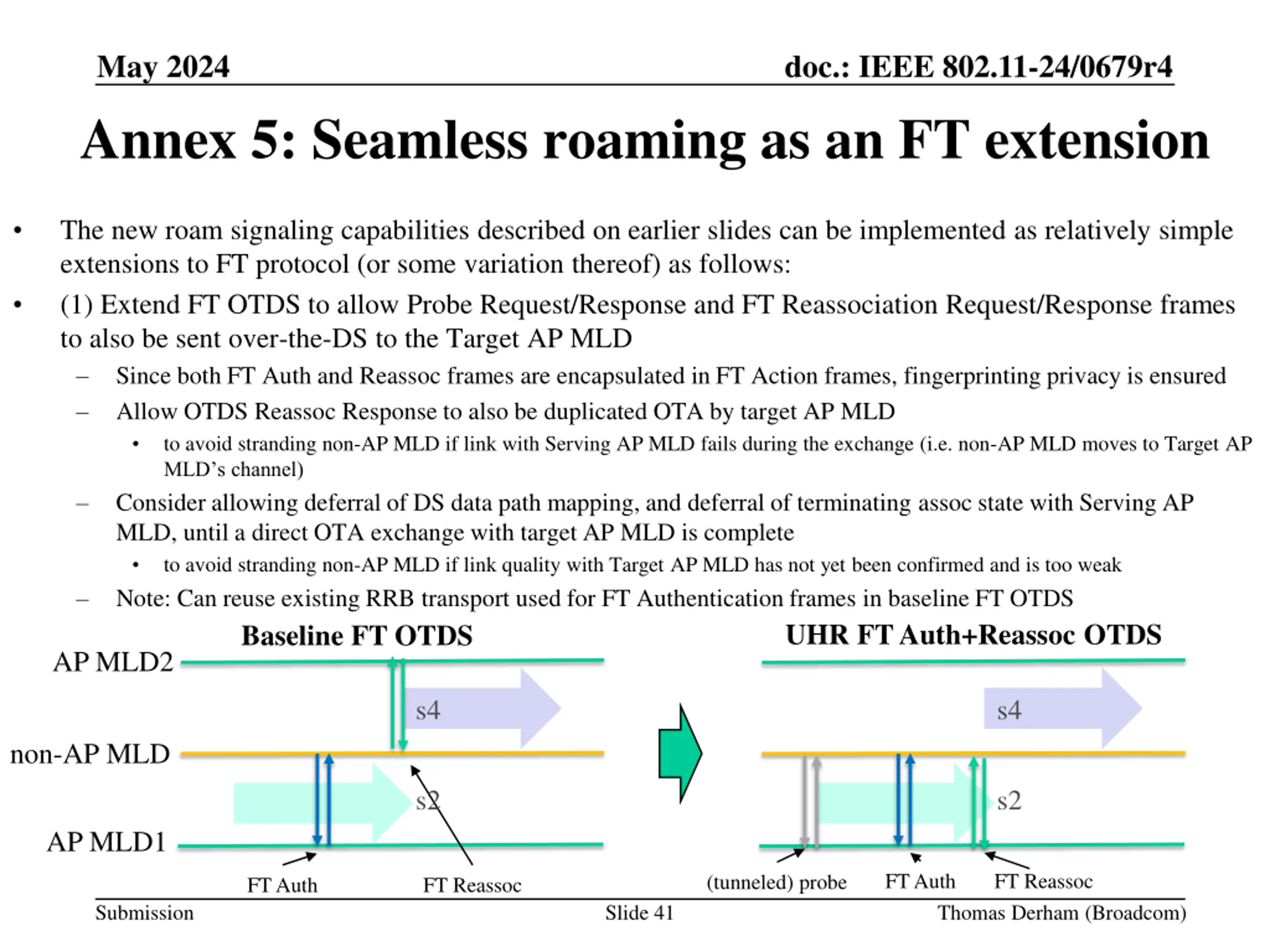 May 2024

doc.: IEEE 802.11-24/0679r4

Annex 5: Seamless roaming as an FT extension

• The new roam signaling capabilities described on earlier slides can be implemented as relatively simple extensions to FT protocol (or some variation thereof) as follows:

• (1) Extend FT OTDS to allow Probe Request/Response and FT Reassociation Request/Response frames to also be sent over-the-DS to the Target AP MLD

– Since both FT Auth and Reassoc frames are encapsulated in FT Action frames, fingerprinting privacy is ensured

– Allow OTDS Reassoc Response to also be duplicated OTA by target AP MLD

• to avoid stranding non-AP MLD if link with Serving AP MLD fails during the exchange (i.e. non-AP MLD moves to Target AP MLD's channel)

– Consider allowing deferral of DS data path mapping, and deferral of terminating assoc state with Serving AP MLD, until a direct OTA exchange with target AP MLD is complete

• to avoid stranding non-AP MLD if link quality with Target AP MLD has not yet been confirmed and is too weak

– Note: Can reuse existing RRB transport used for FT Authentication frames in baseline FT OTDS

Baseline FT OTDS

AP MLD2

s4

non-AP MLD

s2

AP MLD1

FT Auth

FT Reassoc

UHR FT Auth+Reassoc OTDS

s4

s2

(tunneled) probe

FT Auth

FT Reassoc

Submission

Slide 41

Thomas Derham (Broadcom)